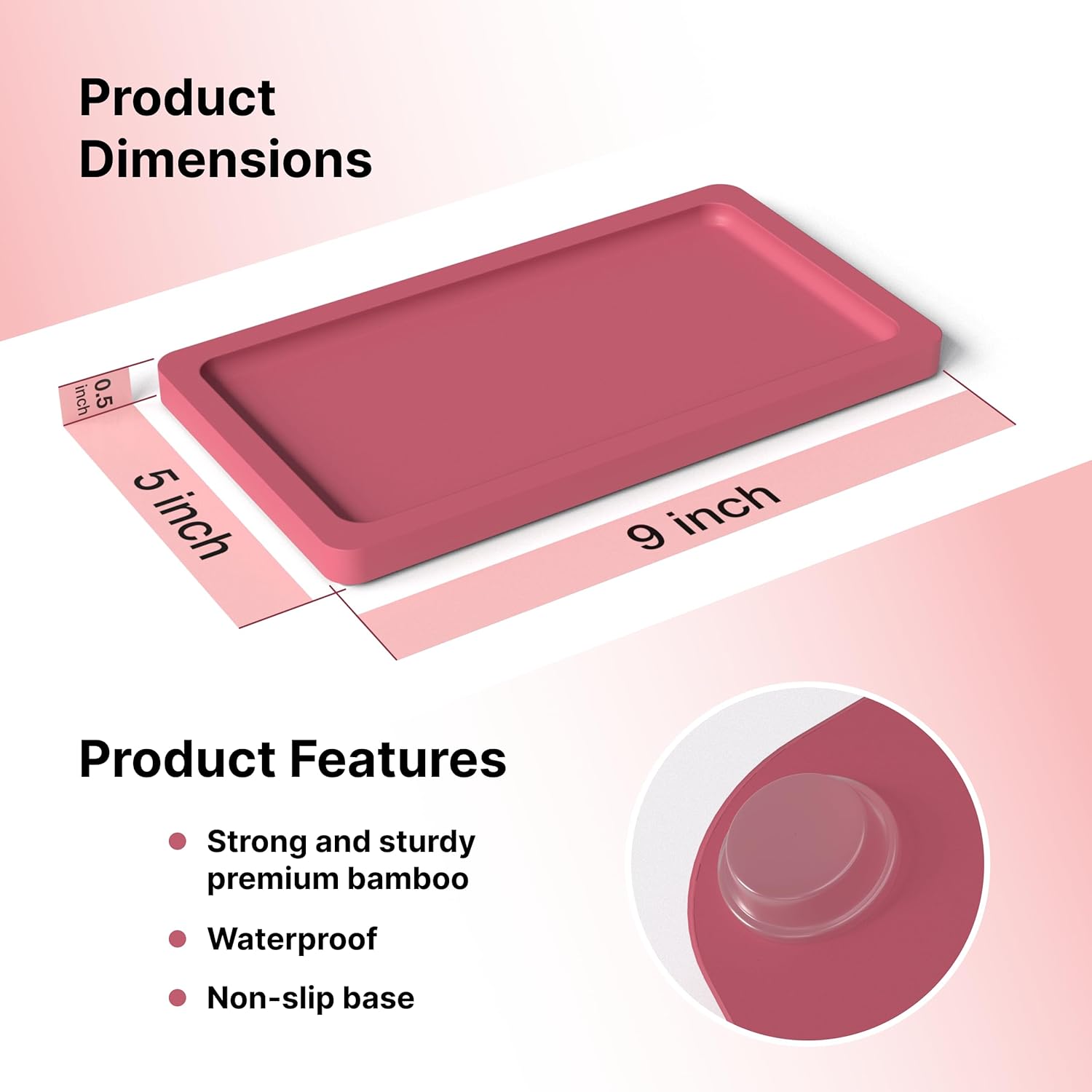 Product Dimensions

0.5 inch

5 inch

9 inch

Product Features

Strong and sturdy premium bamboo

Waterproof

Non-slip base